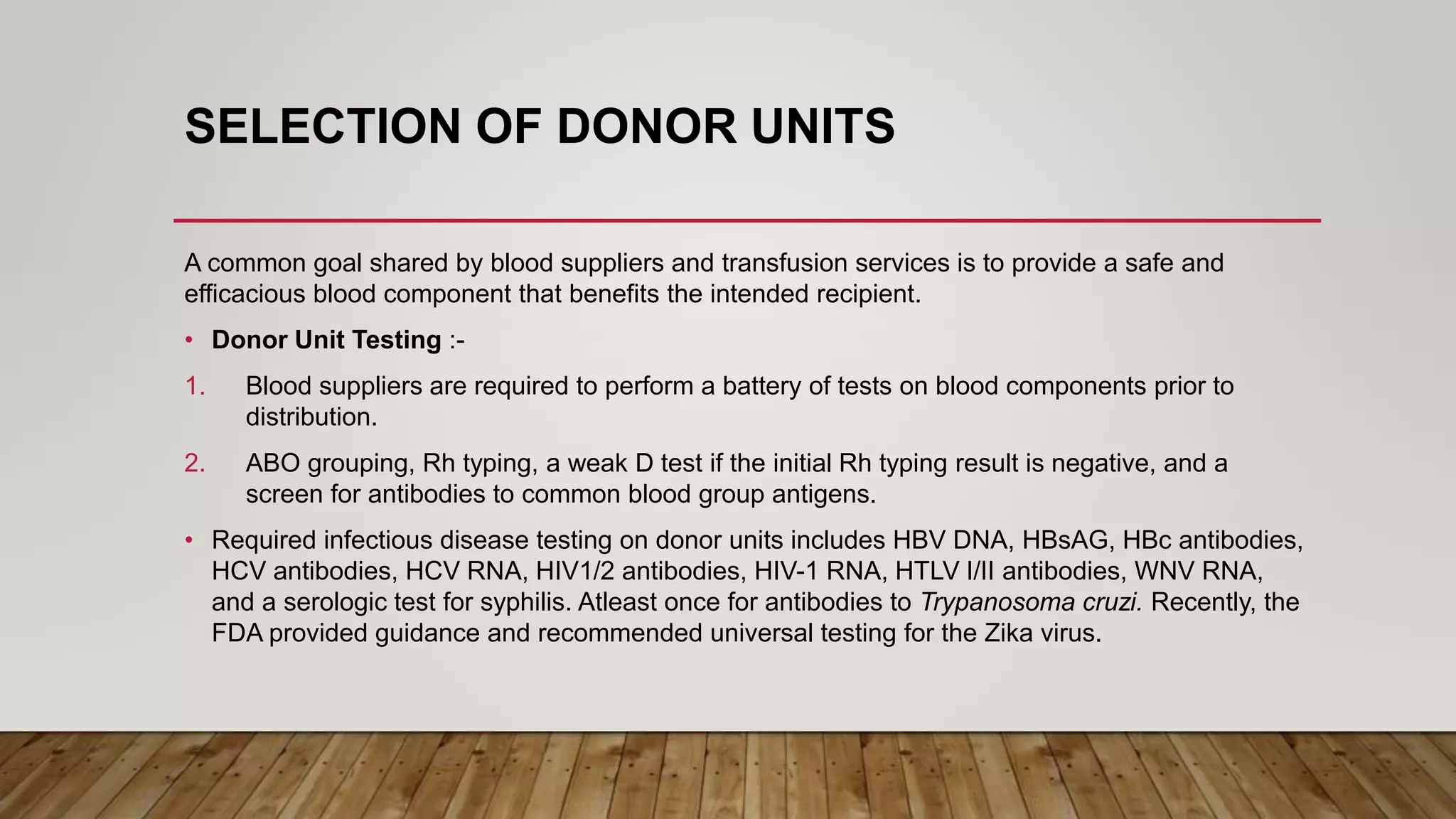 SELECTION OF DONOR UNITS

A common goal shared by blood suppliers and transfusion services is to provide a safe and efficacious blood component that benefits the intended recipient.

• Donor Unit Testing :-

1. Blood suppliers are required to perform a battery of tests on blood components prior to distribution.

2. ABO grouping, Rh typing, a weak D test if the initial Rh typing result is negative, and a screen for antibodies to common blood group antigens.

• Required infectious disease testing on donor units includes HBV DNA, HBsAG, HBc antibodies, HCV antibodies, HCV RNA, HIV1/2 antibodies, HIV-1 RNA, HTLV I/II antibodies, WNV RNA, and a serologic test for syphilis. Atleast once for antibodies to Trypanosoma cruzi. Recently, the FDA provided guidance and recommended universal testing for the Zika virus.